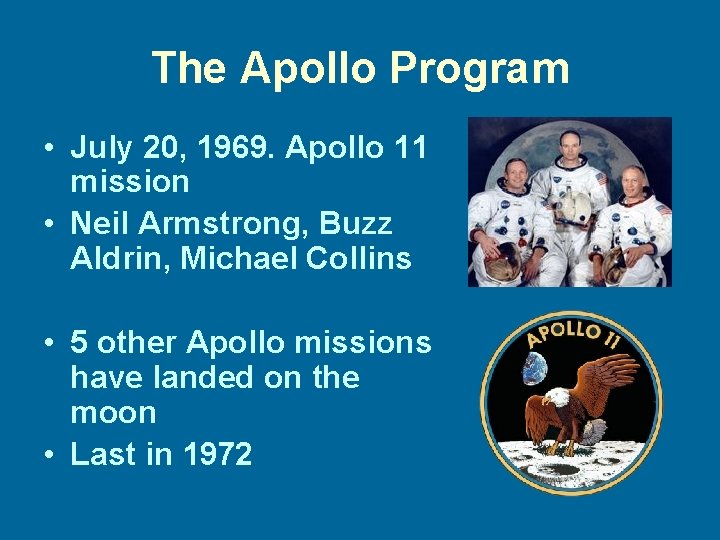 The Apollo Program

• July 20, 1969. Apollo 11 mission
• Neil Armstrong, Buzz Aldrin, Michael Collins

• 5 other Apollo missions have landed on the moon
• Last in 1972

APOLLO 11